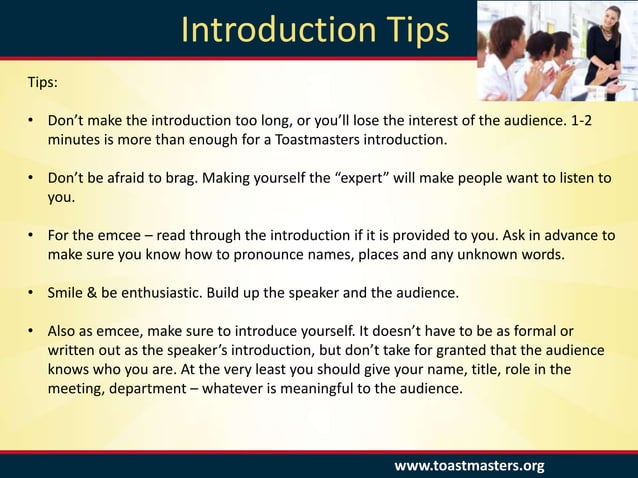 Introduction Tips

Tips:

• Don't make the introduction too long, or you'll lose the interest of the audience. 1-2 minutes is more than enough for a Toastmasters introduction.

• Don't be afraid to brag. Making yourself the "expert" will make people want to listen to you.

• For the emcee – read through the introduction if it is provided to you. Ask in advance to make sure you know how to pronounce names, places and any unknown words.

• Smile & be enthusiastic. Build up the speaker and the audience.

• Also as emcee, make sure to introduce yourself. It doesn't have to be as formal or written out as the speaker's introduction, but don't take for granted that the audience knows who you are. At the very least you should give your name, title, role in the meeting, department – whatever is meaningful to the audience.

www.toastmasters.org